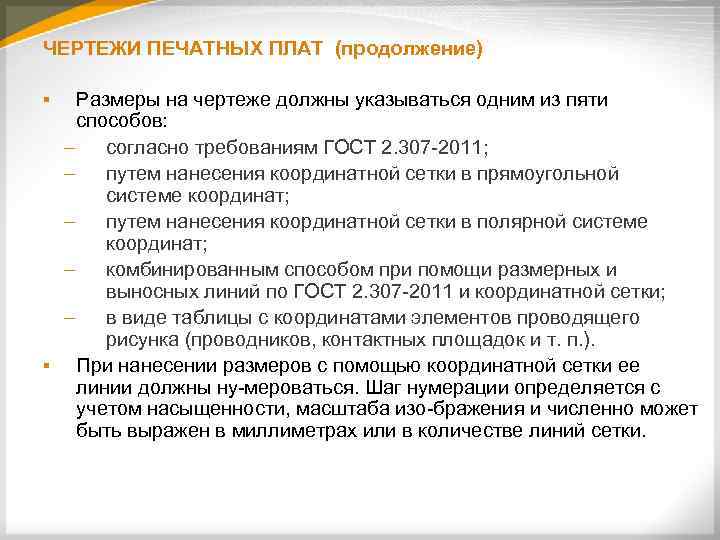 ЧЕРТЕЖИ ПЕЧАТНЫХ ПЛАТ (продолжение)

▪ Размеры на чертеже должны указываться одним из пяти способов:
– согласно требованиям ГОСТ 2.307-2011;
– путем нанесения координатной сетки в прямоугольной системе координат;
– путем нанесения координатной сетки в полярной системе координат;
– комбинированным способом при помощи размерных и выносных линий по ГОСТ 2.307-2011 и координатной сетки;
– в виде таблицы с координатами элементов проводящего рисунка (проводников, контактных площадок и т. п.).

▪ При нанесении размеров с помощью координатной сетки ее линии должны ну-мероваться. Шаг нумерации определяется с учетом насыщенности, масштаба изо-бражения и численно может быть выражен в миллиметрах или в количестве линий сетки.